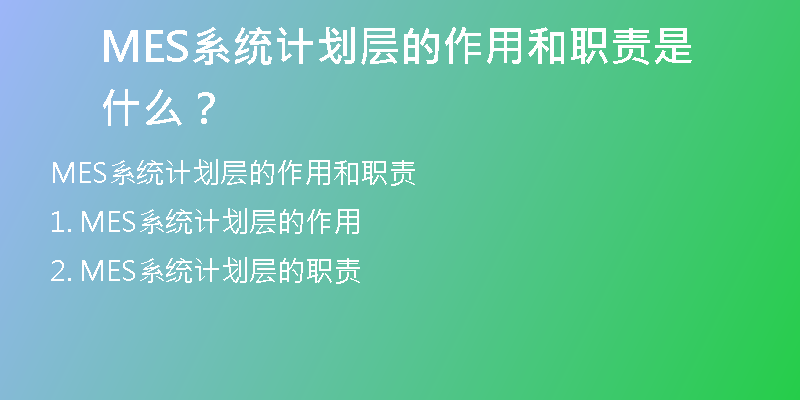 MES系统计划层的作用和职责是什么？

MES系统计划层的作用和职责

1. MES系统计划层的作用

2. MES系统计划层的职责